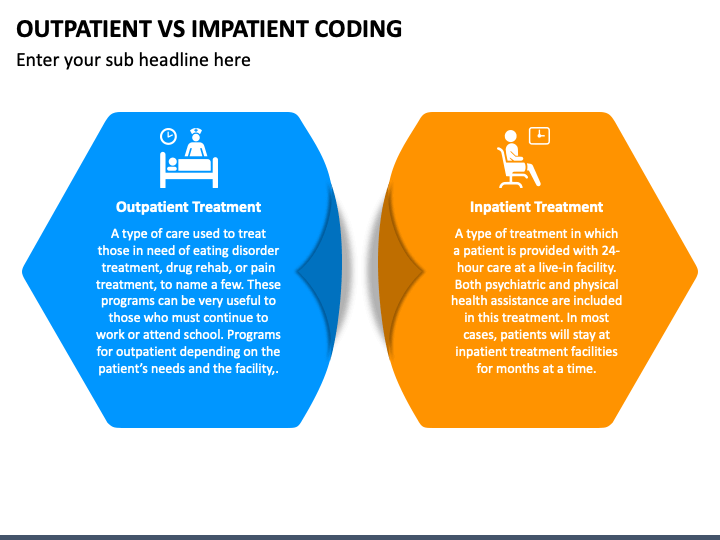 OUTPATIENT VS IMPATIENT CODING

Enter your sub headline here

Outpatient Treatment

A type of care used to treat those in need of eating disorder treatment, drug rehab, or pain treatment, to name a few. These programs can be very useful to those who must continue to work or attend school. Programs for outpatient depending on the patient's needs and the facility,.

Inpatient Treatment

A type of treatment in which a patient is provided with 24-hour care at a live-in facility. Both psychiatric and physical health assistance are included in this treatment. In most cases, patients will stay at inpatient treatment facilities for months at a time.